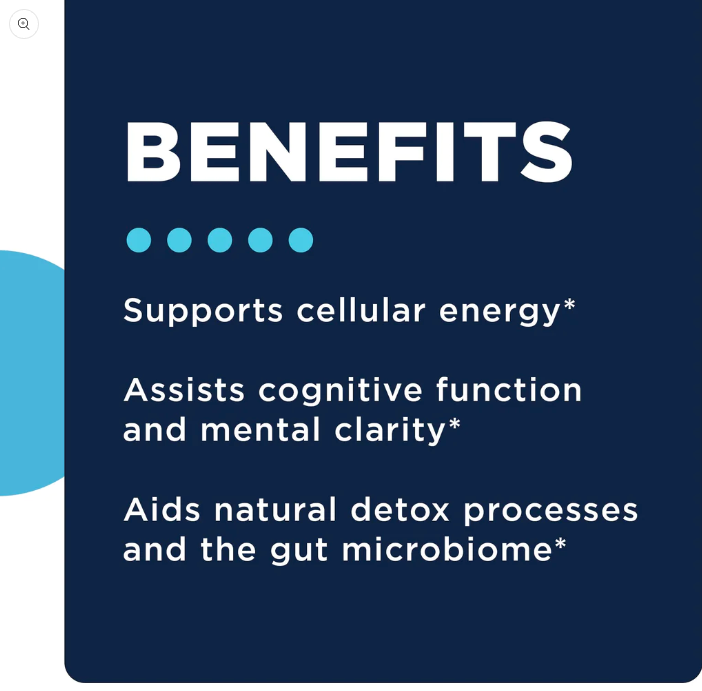 BENEFITS

Supports cellular energy*

Assists cognitive function and mental clarity*

Aids natural detox processes and the gut microbiome*